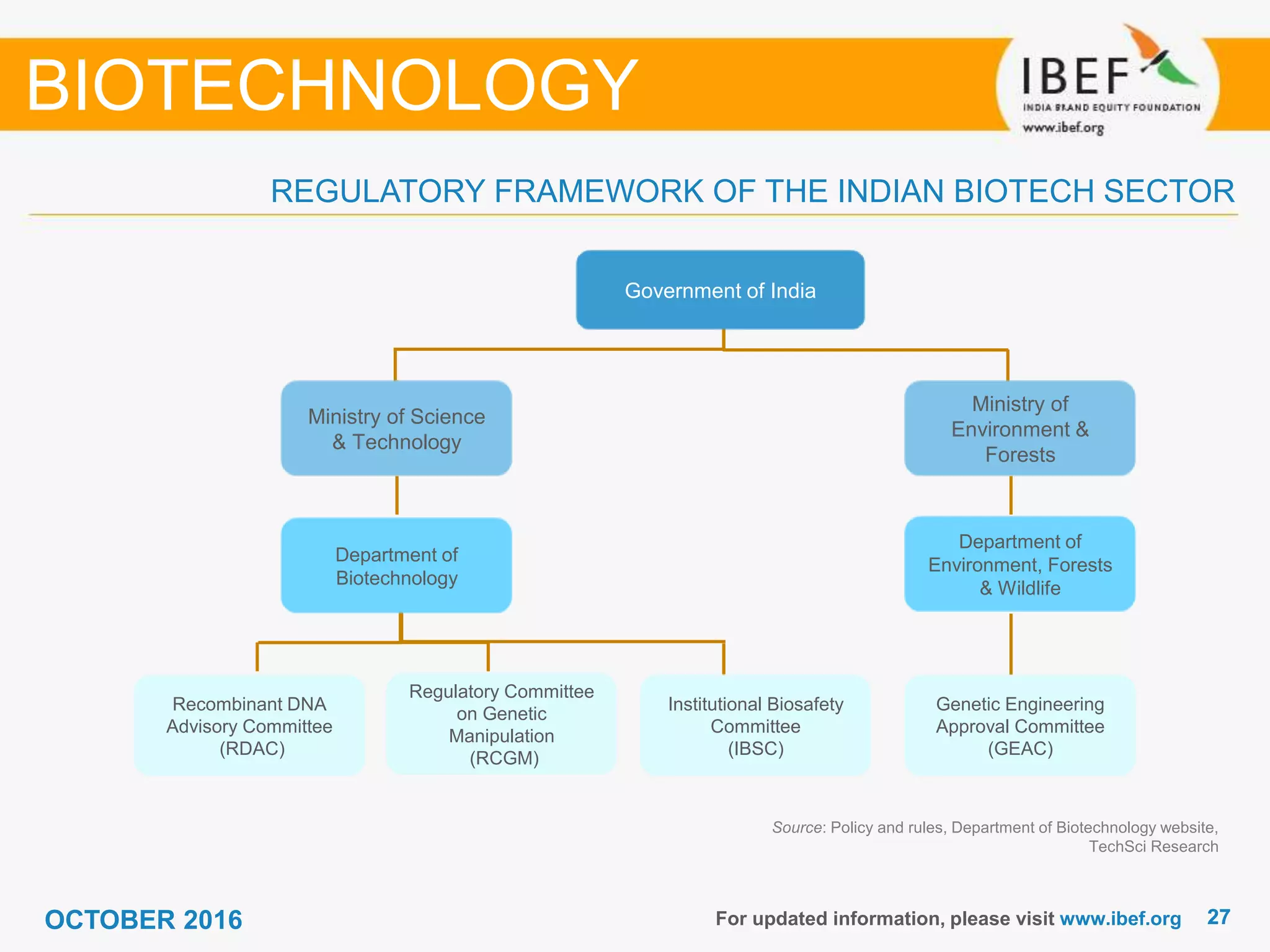 BIOTECHNOLOGY

IBEF
INDIA BRAND EQUITY FOUNDATION
www.ibef.org

REGULATORY FRAMEWORK OF THE INDIAN BIOTECH SECTOR

Government of India

Ministry of Science & Technology

Ministry of Environment & Forests

Department of Biotechnology

Department of Environment, Forests & Wildlife

Recombinant DNA Advisory Committee (RDAC)

Regulatory Committee on Genetic Manipulation (RCGM)

Institutional Biosafety Committee (IBSC)

Genetic Engineering Approval Committee (GEAC)

Source: Policy and rules, Department of Biotechnology website, TechSci Research

OCTOBER 2016

For updated information, please visit www.ibef.org 27